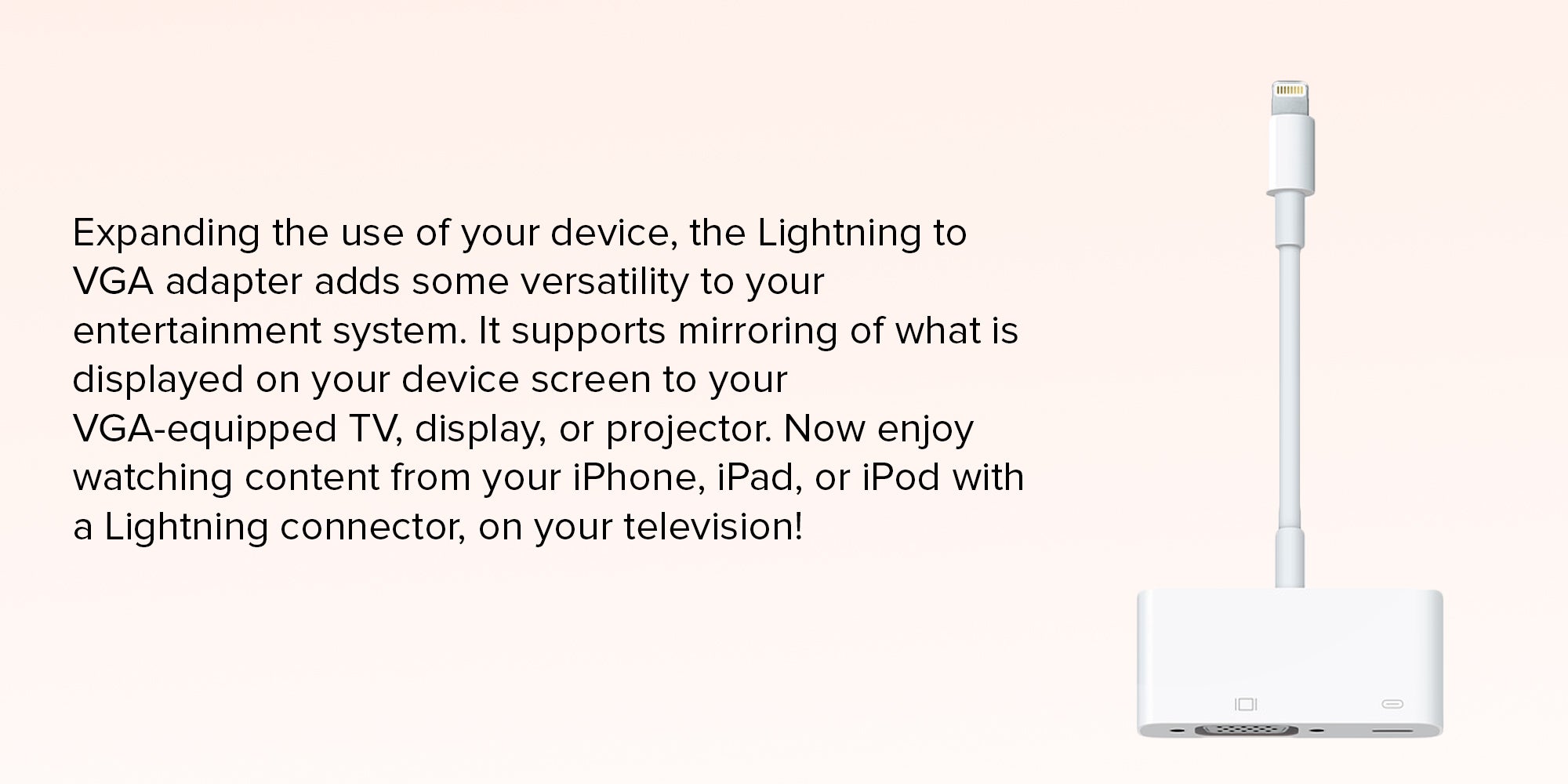 Expanding the use of your device, the Lightning to VGA adapter adds some versatility to your entertainment system. It supports mirroring of what is displayed on your device screen to your VGA-equipped TV, display, or projector. Now enjoy watching content from your iPhone, iPad, or iPod with a Lightning connector, on your television!